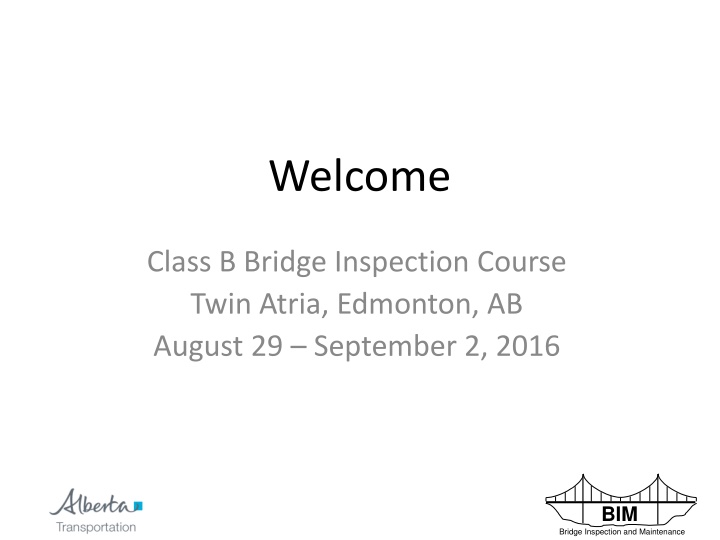 Welcome

Class B Bridge Inspection Course
Twin Atria, Edmonton, AB
August 29 – September 2, 2016

Alberta
Transportation

BIM
Bridge Inspection and Maintenance